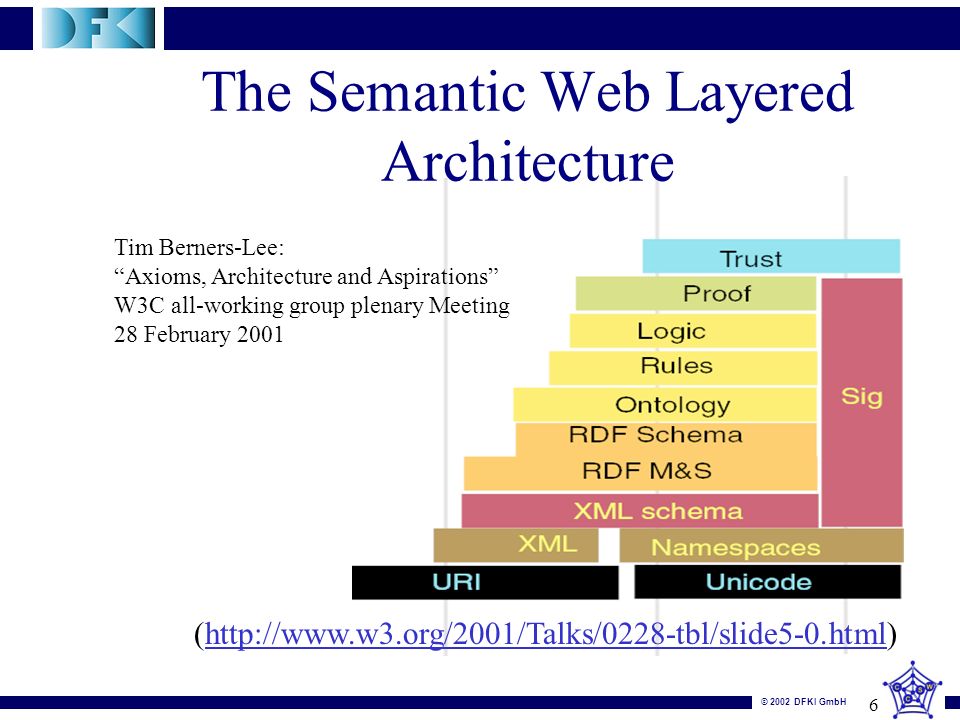 DFKI

The Semantic Web Layered Architecture

Tim Berners-Lee:
“Axioms, Architecture and Aspirations”
W3C all-working group plenary Meeting
28 February 2001

Trust
Proof
Logic
Rules
Ontology
RDF Schema
RDF M&S
XML schema
XML
Namespaces
URI
Unicode
Sig

(http://www.w3.org/2001/Talks/0228-tbl/slide5-0.html)

© 2002 DFKI GmbH
6